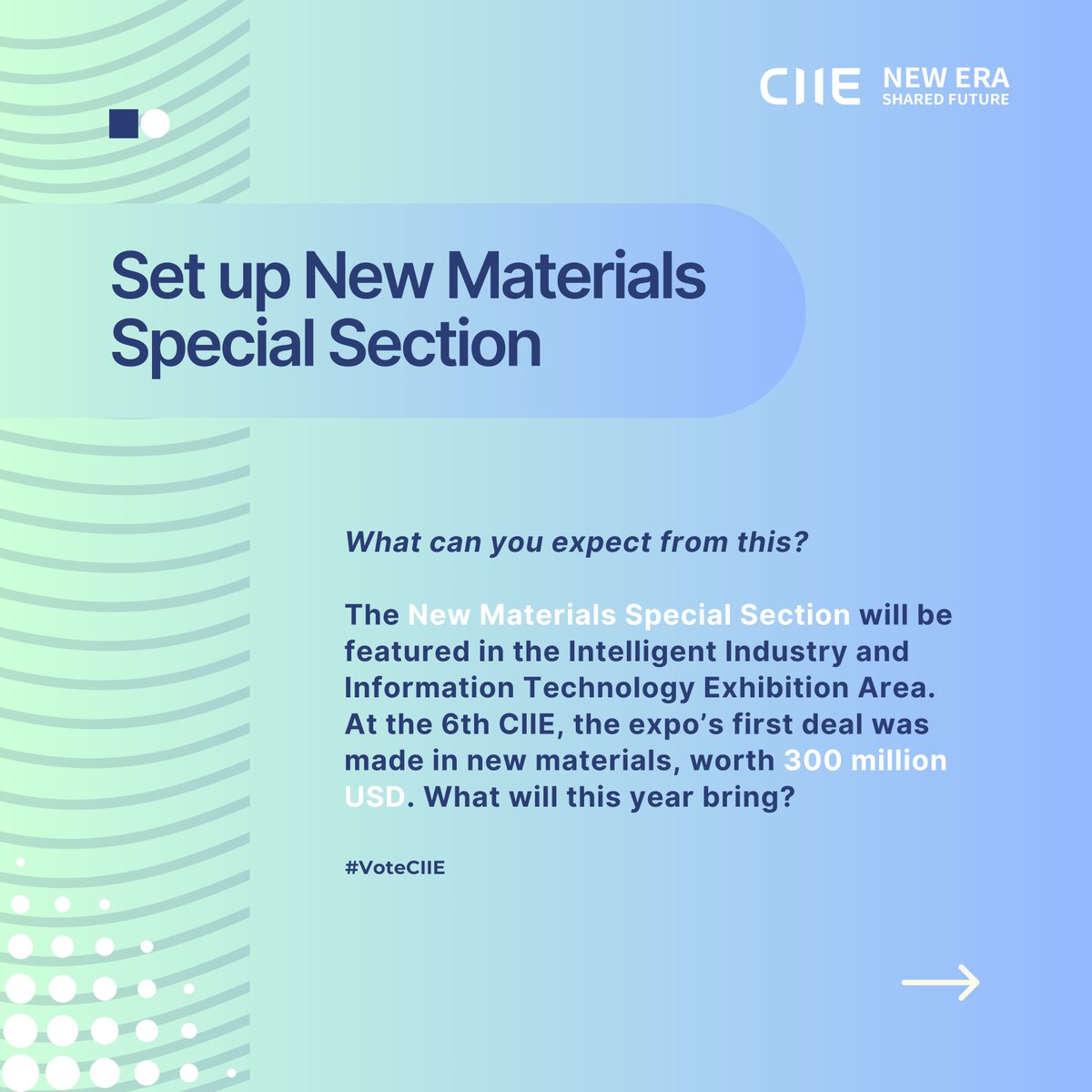 CIIE NEW ERA SHARED FUTURE

Set up New Materials Special Section

What can you expect from this?

The New Materials Special Section will be featured in the Intelligent Industry and Information Technology Exhibition Area. At the 6th CIIE, the expo's first deal was made in new materials, worth 300 million USD. What will this year bring?

#VoteCIIE